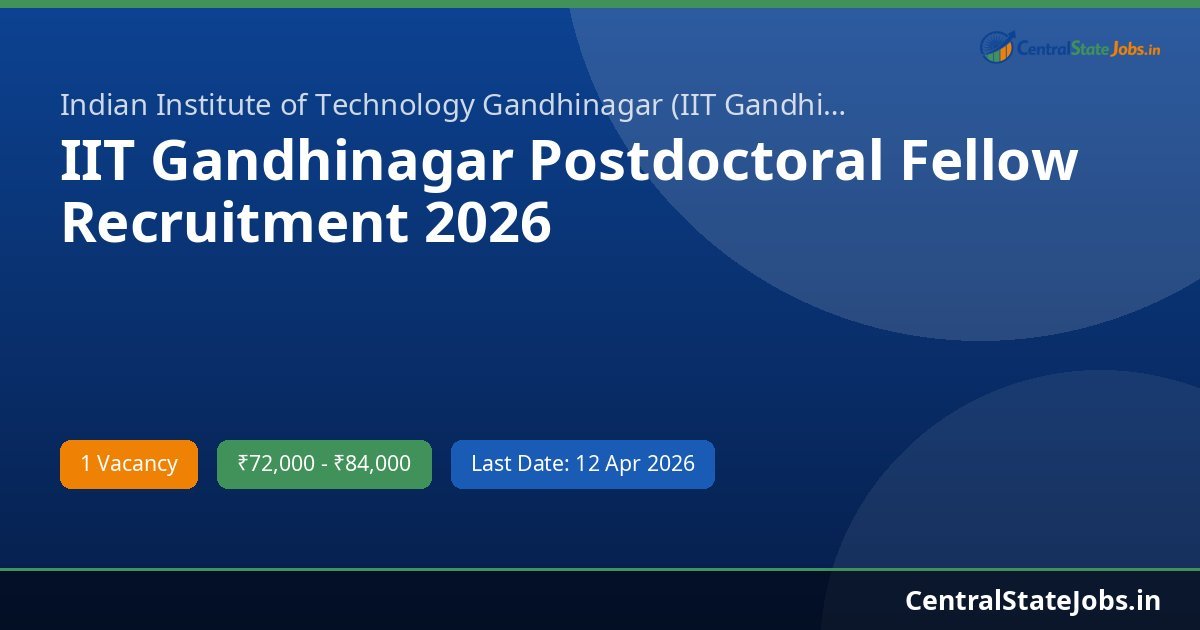 CentralStateJobs.in

Indian Institute of Technology Gandhinagar (IIT Gandhi...

IIT Gandhinagar Postdoctoral Fellow Recruitment 2026

1 Vacancy

₹72,000 - ₹84,000

Last Date: 12 Apr 2026

CentralStateJobs.in